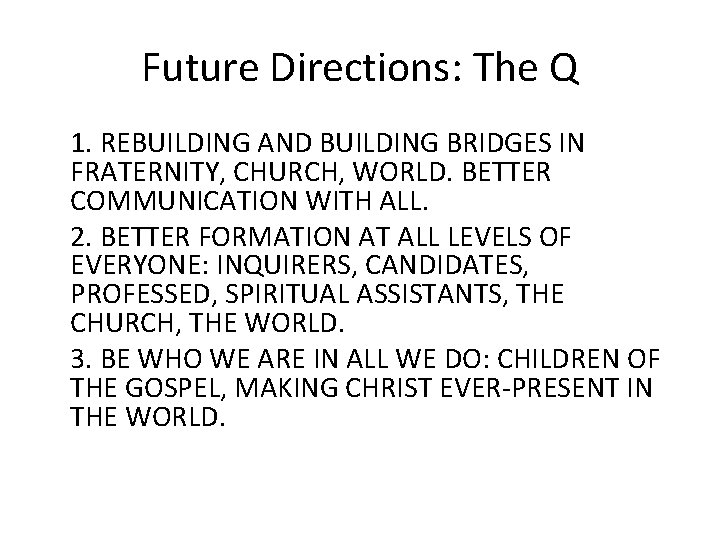 Future Directions: The Q

1. REBUILDING AND BUILDING BRIDGES IN FRATERNITY, CHURCH, WORLD. BETTER COMMUNICATION WITH ALL.

2. BETTER FORMATION AT ALL LEVELS OF EVERYONE: INQUIRERS, CANDIDATES, PROFESSED, SPIRITUAL ASSISTANTS, THE CHURCH, THE WORLD.

3. BE WHO WE ARE IN ALL WE DO: CHILDREN OF THE GOSPEL, MAKING CHRIST EVER-PRESENT IN THE WORLD.